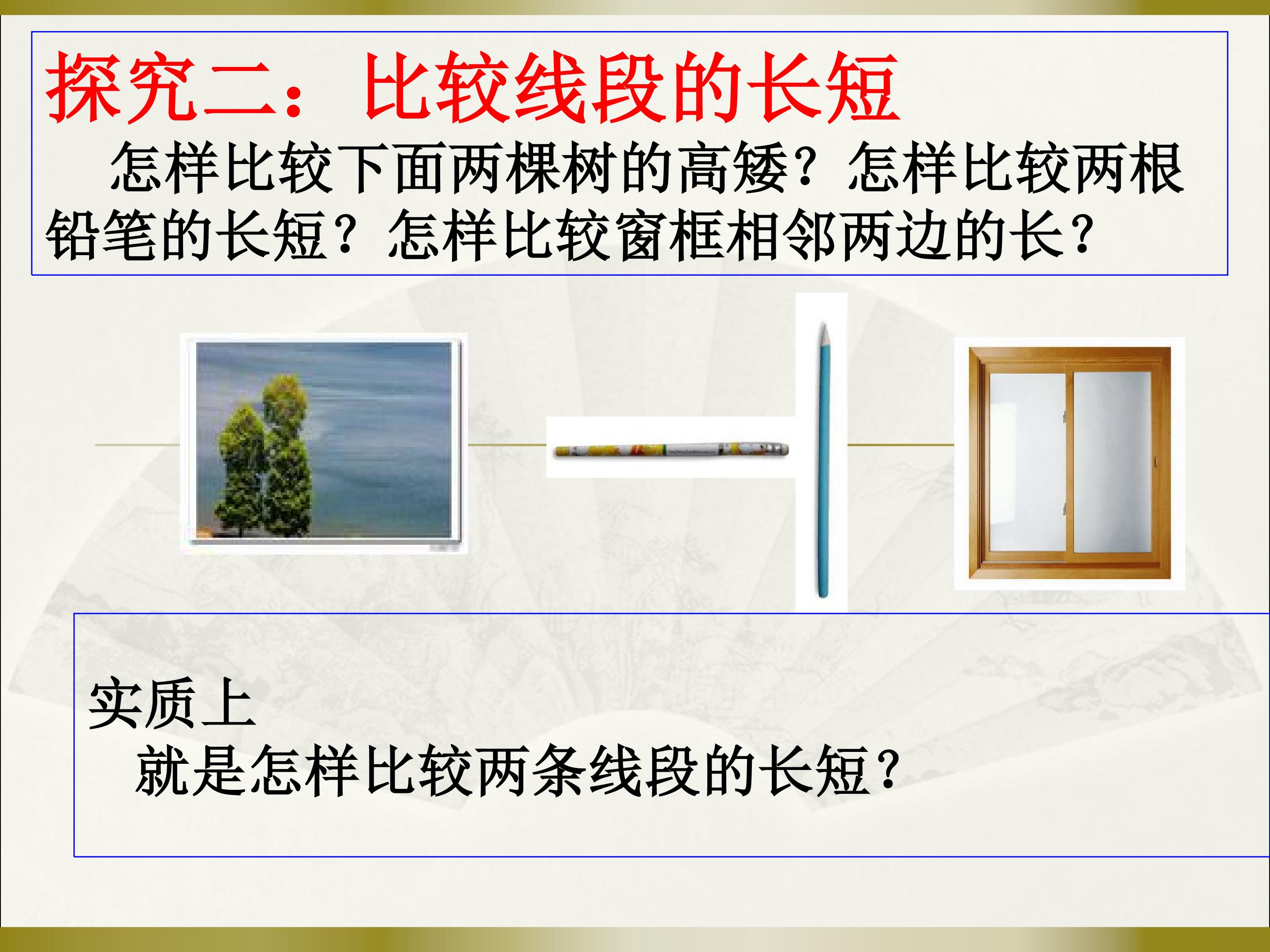 探究二：比较线段的长短

怎样比较下面两棵树的高矮？怎样比较两根铅笔的长短？怎样比较窗框相邻两边的长？

实质上

就是怎样比较两条线段的长短？